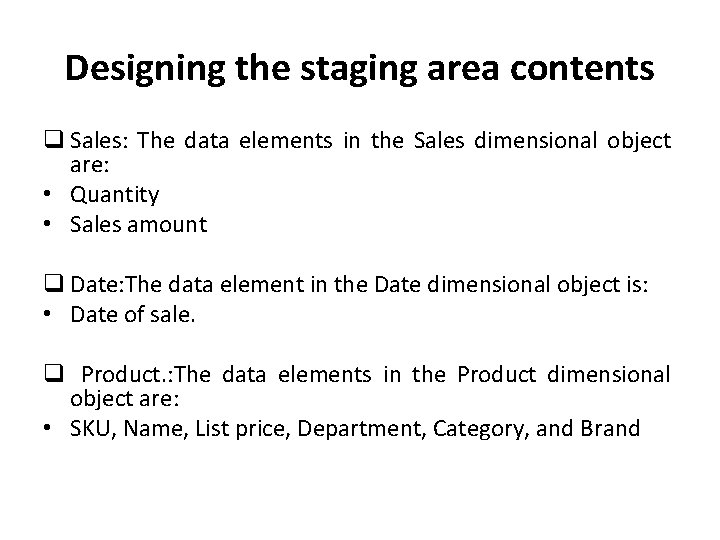 Designing the staging area contents

❑ Sales: The data elements in the Sales dimensional object are:
• Quantity
• Sales amount

❑ Date:The data element in the Date dimensional object is:
• Date of sale.

❑ Product.:The data elements in the Product dimensional object are:
• SKU, Name, List price, Department, Category, and Brand